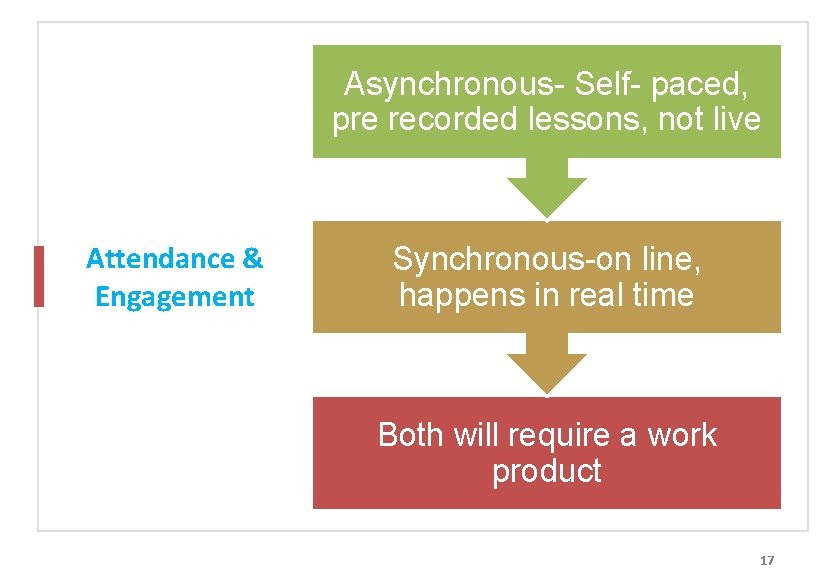 Attendance & Engagement

Asynchronous- Self- paced, pre recorded lessons, not live

Synchronous-on line, happens in real time

Both will require a work product

17